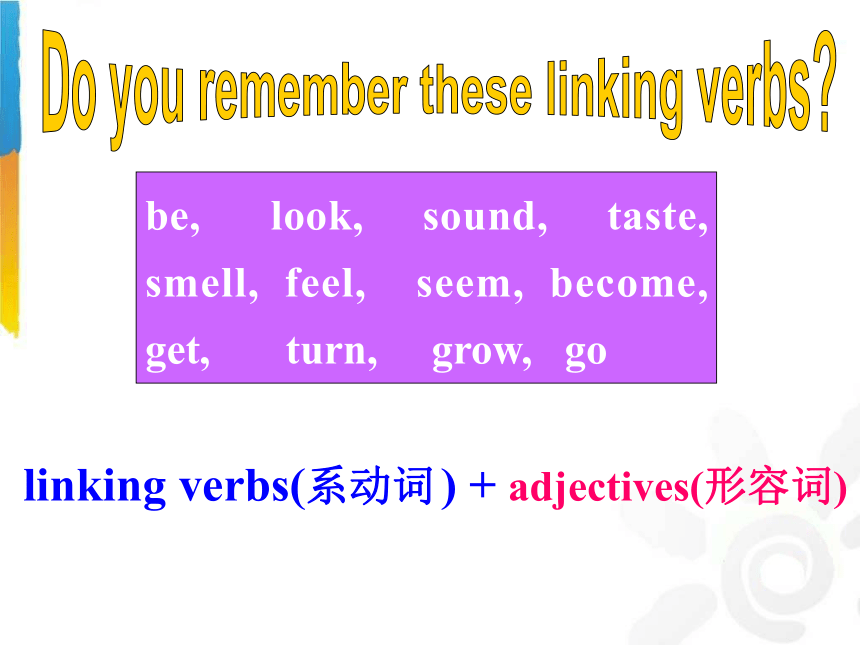 Do you remember these linking verbs?

be, look, sound, taste, smell, feel, seem, become, get, turn, grow, go

linking verbs(系动词) + adjectives(形容词)